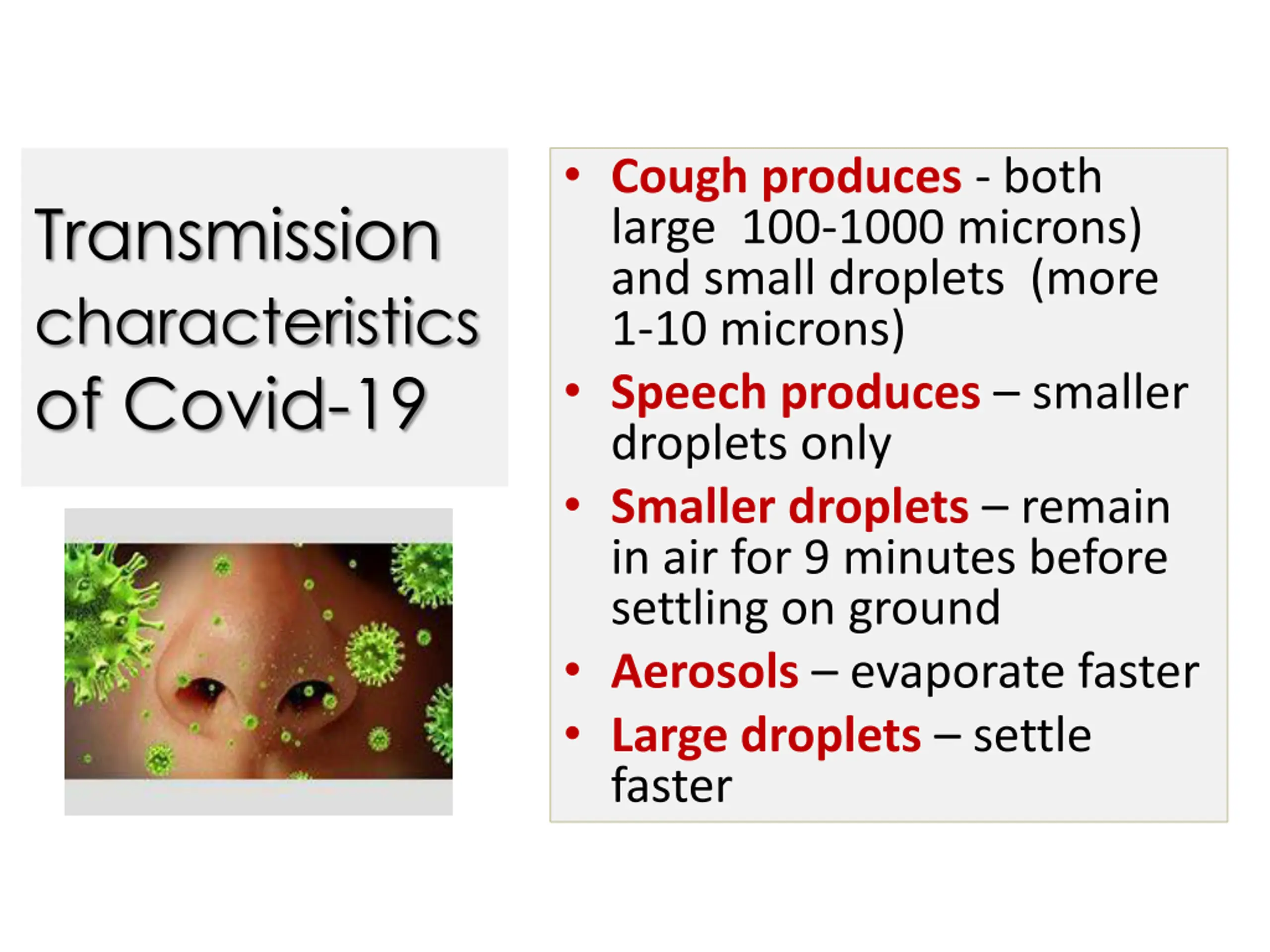 Transmission characteristics of Covid-19

• Cough produces - both large 100-1000 microns) and small droplets (more 1-10 microns)
• Speech produces – smaller droplets only
• Smaller droplets – remain in air for 9 minutes before settling on ground
• Aerosols – evaporate faster
• Large droplets – settle faster